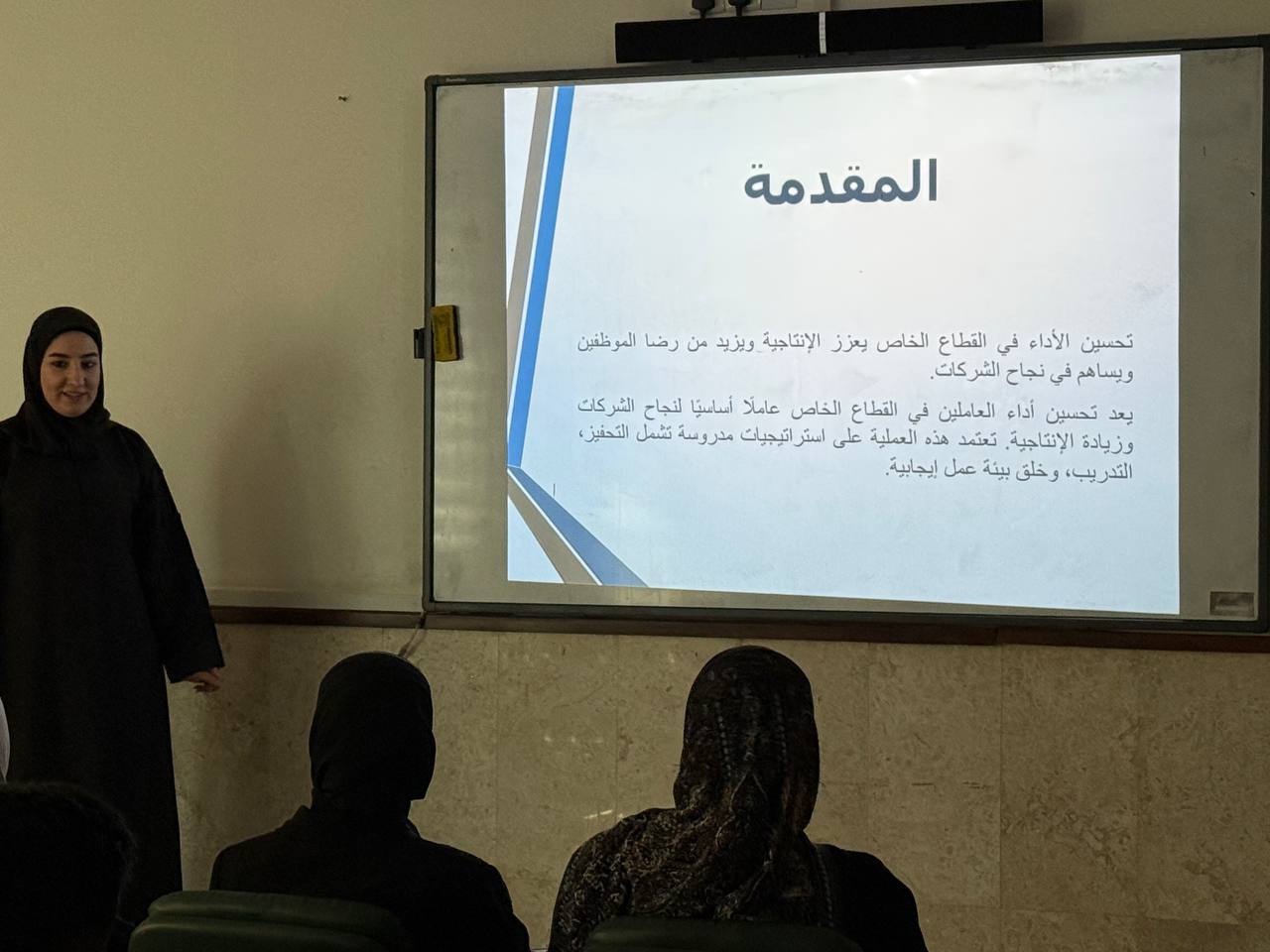 المقدمة

تحسين الأداء في القطاع الخاص يعزز الإنتاجية ويزيد من رضا الموظفين ويساهم في نجاح الشركات.

يعد تحسين أداء العاملين في القطاع الخاص عاملًا أساسيًا لنجاح الشركات وزيادة الإنتاجية. تعتمد هذه العملية على استراتيجيات مدروسة تشمل التحفيز، التدريب، وخلق بيئة عمل إيجابية.